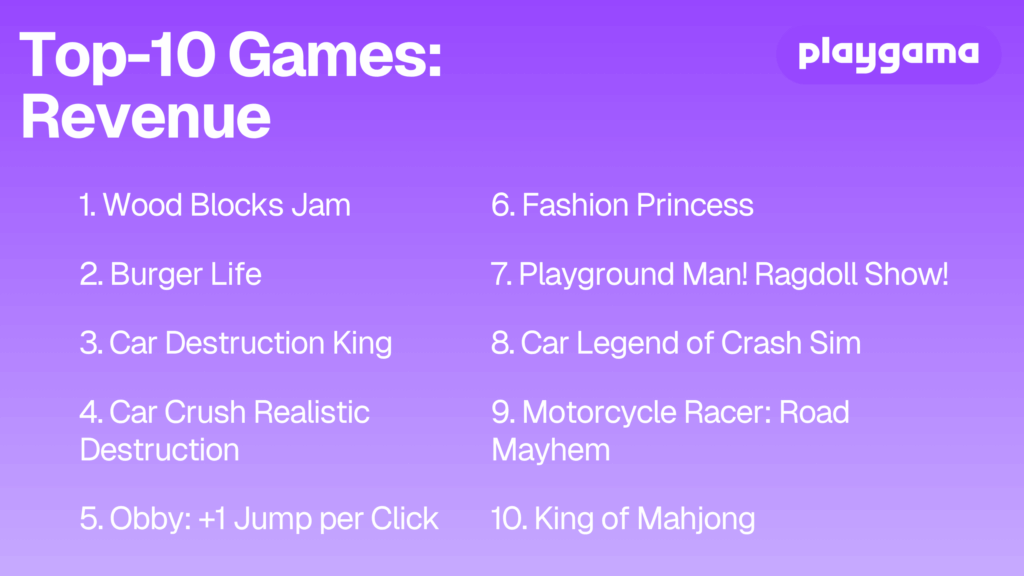 Top-10 Games: Revenue

playgama

1. Wood Blocks Jam

2. Burger Life

3. Car Destruction King

4. Car Crush Realistic Destruction

5. Obby: +1 Jump per Click

6. Fashion Princess

7. Playground Man! Ragdoll Show!

8. Car Legend of Crash Sim

9. Motorcycle Racer: Road Mayhem

10. King of Mahjong